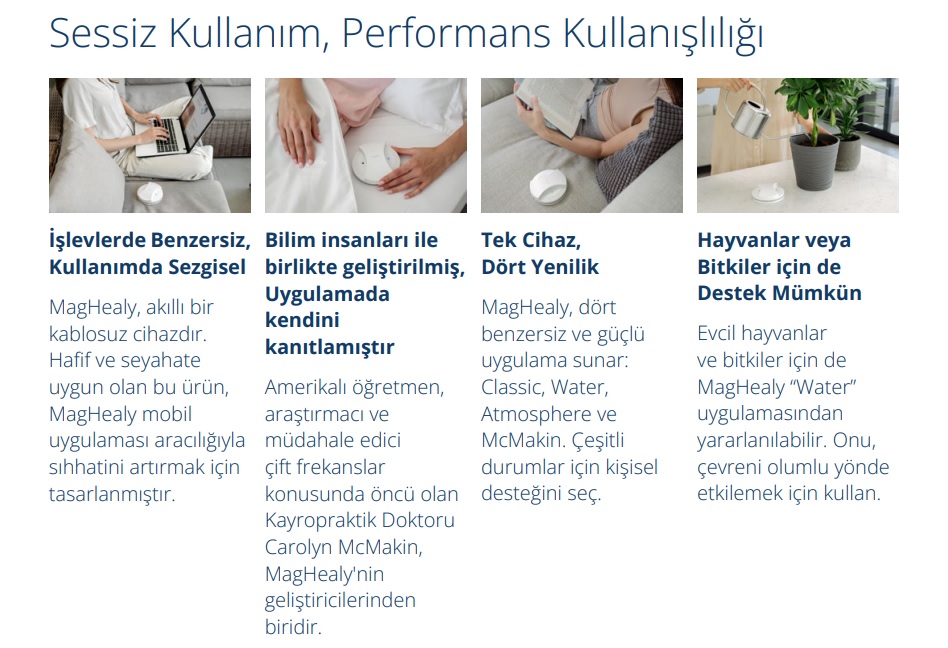 Sessiz Kullanım, Performans Kullanışlılığı

İşlevlerde Benzersiz, Kullanımda Sezgisel

MagHealy, akıllı bir kablosuz cihazdır. Hafif ve seyahate uygun olan bu ürün, MagHealy mobil uygulaması aracılığıyla sıhhatini artırmak için tasarlanmıştır.

Bilim insanları ile birlikte geliştirilmiş, Uygulamada kendini kanıtlamıştır

Amerikalı öğretmen, araştırmacı ve müdahale edici çift frekanslar konusunda öncü olan Kayropraktik Doktoru Carolyn McMakin, MagHealy'nin geliştiricilerinden biridir.

Tek Cihaz, Dört Yenilik

MagHealy, dört benzersiz ve güçlü uygulama sunar: Classic, Water, Atmosphere ve McMakin. Çeşitli durumlar için kişisel desteğini seç.

Hayvanlar veya Bitkiler için de Destek Mümkün

Evcil hayvanlar ve bitkiler için de MagHealy “Water” uygulamasından yararlanılabilir. Onu, çevreni olumlu yönde etkilemek için kullan.